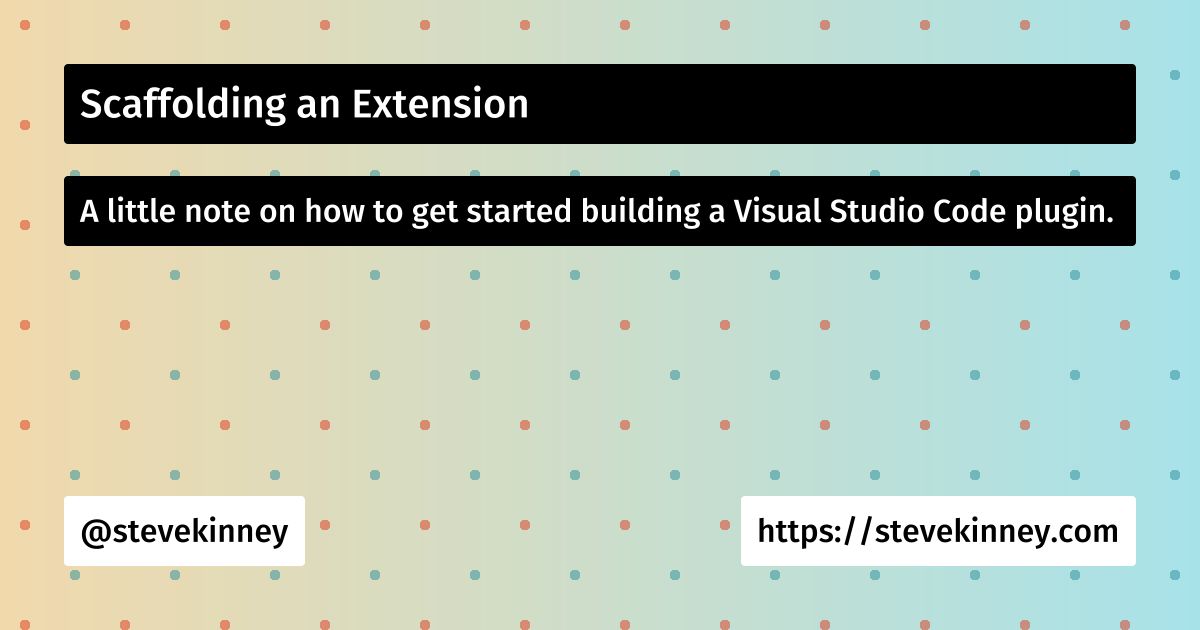 Scaffolding an Extension

A little note on how to get started building a Visual Studio Code plugin.

@stevekinney

https://stevekinney.com